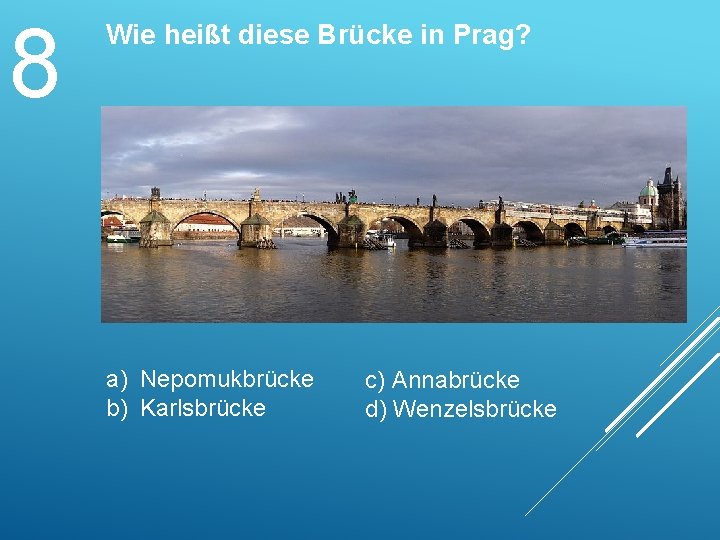 8

Wie heißt diese Brücke in Prag?

a) Nepomukbrücke
b) Karlsbrücke

c) Annabrücke
d) Wenzelsbrücke